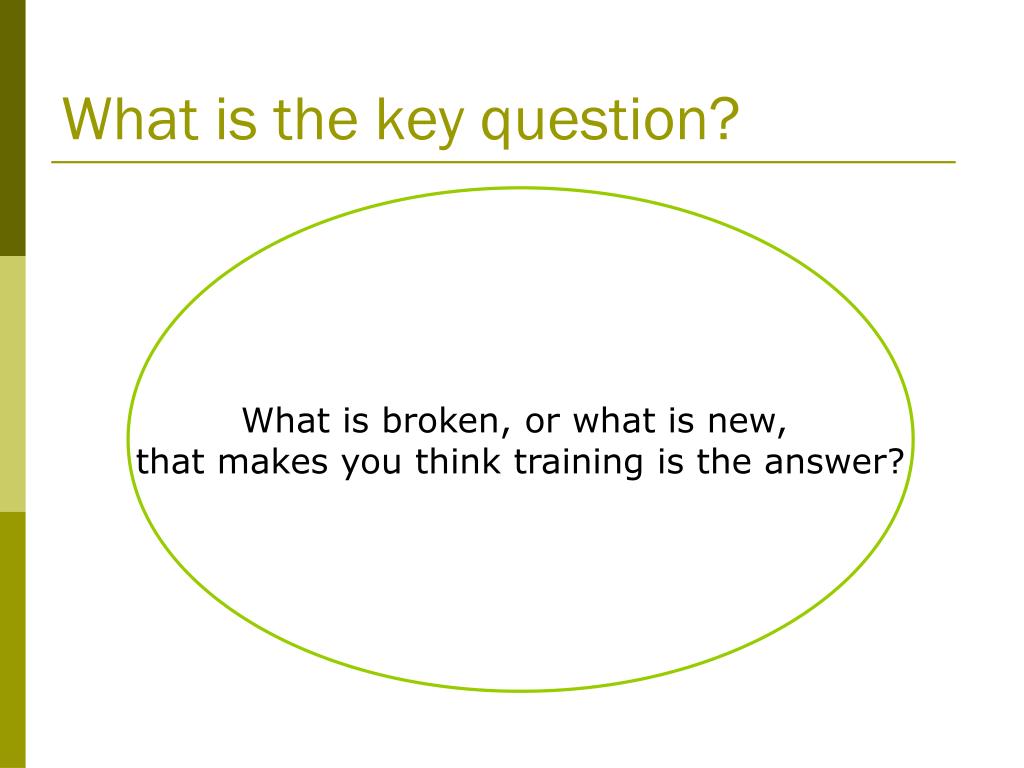 What is the key question?

What is broken, or what is new, that makes you think training is the answer?